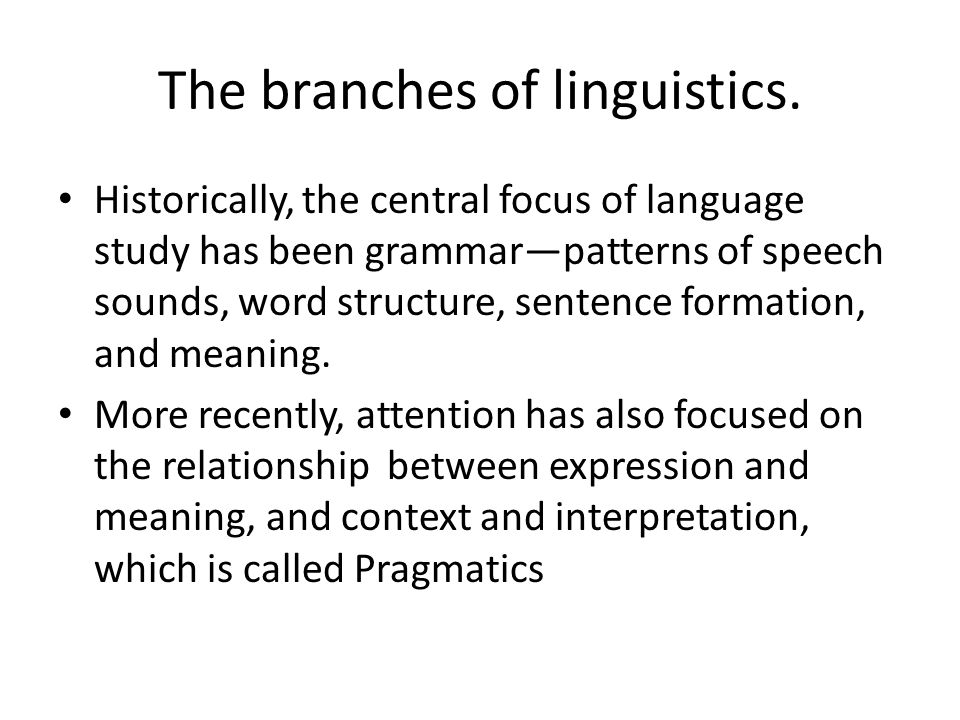 The branches of linguistics.

• Historically, the central focus of language study has been grammar—patterns of speech sounds, word structure, sentence formation, and meaning.

• More recently, attention has also focused on the relationship between expression and meaning, and context and interpretation, which is called Pragmatics